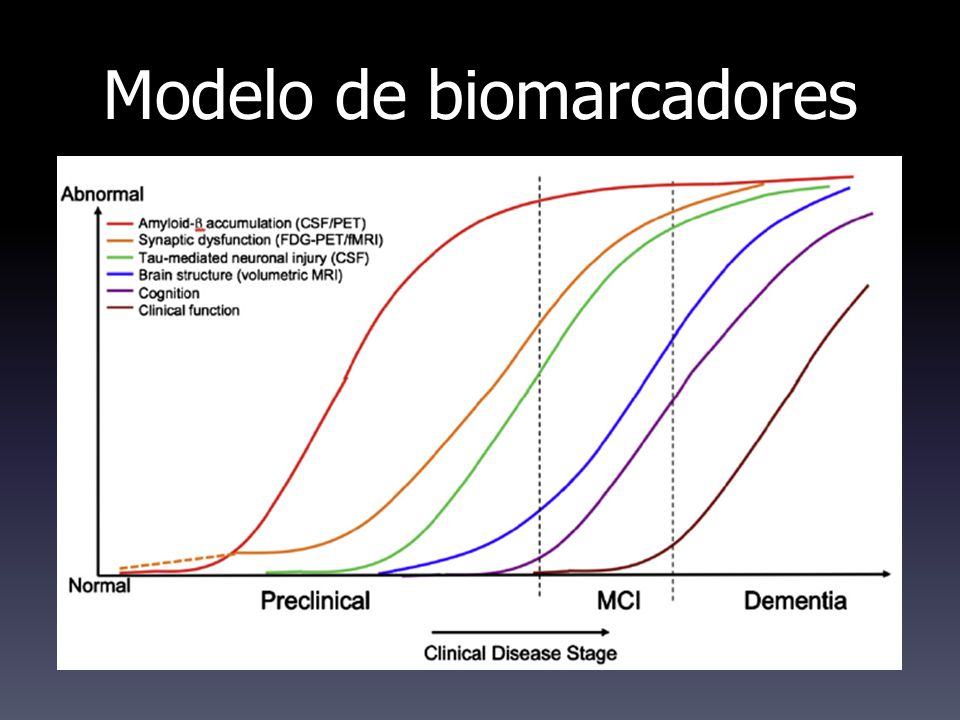 Modelo de biomarcadores

Abnormal

Amyloid-β accumulation (CSF/PET)
Synaptic dysfunction (FDG-PET/fMRI)
Tau-mediated neuronal injury (CSF)
Brain structure (volumetric MRI)
Cognition
Clinical function

Normal

Preclinical

MCI

Dementia

Clinical Disease Stage